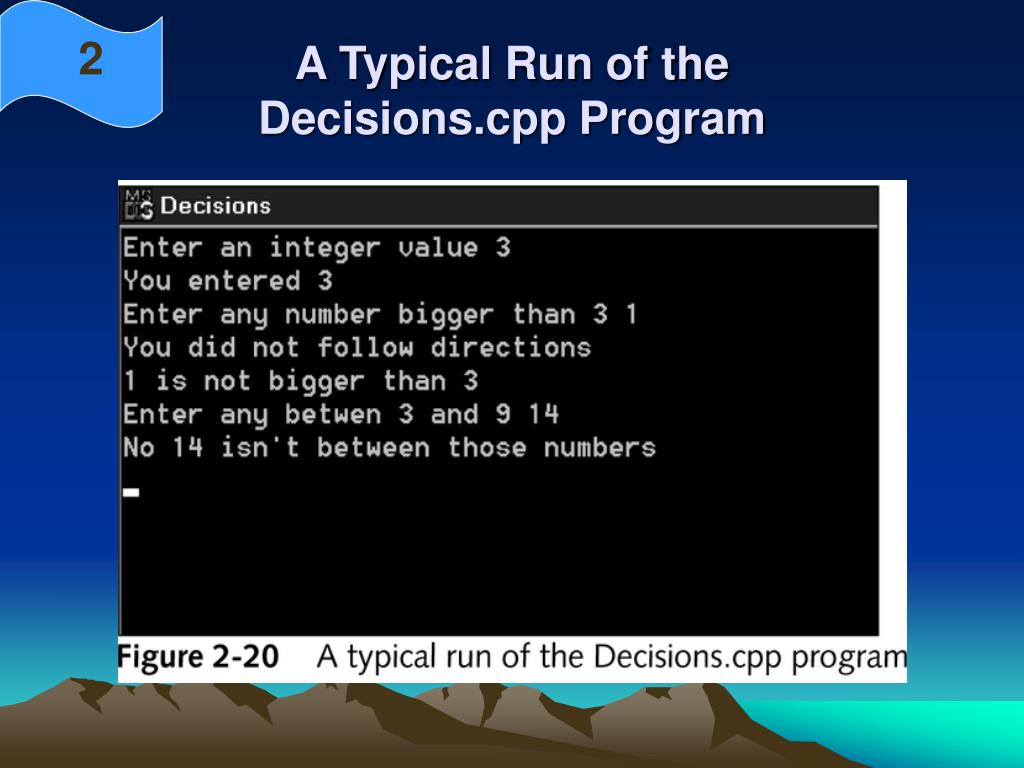 2

A Typical Run of the Decisions.cpp Program

Decisions

Enter an integer value 3
You entered 3
Enter any number bigger than 3 1
You did not follow directions
1 is not bigger than 3
Enter any betwen 3 and 9 14
No 14 isn't between those numbers

Figure 2-20 A typical run of the Decisions.cpp program